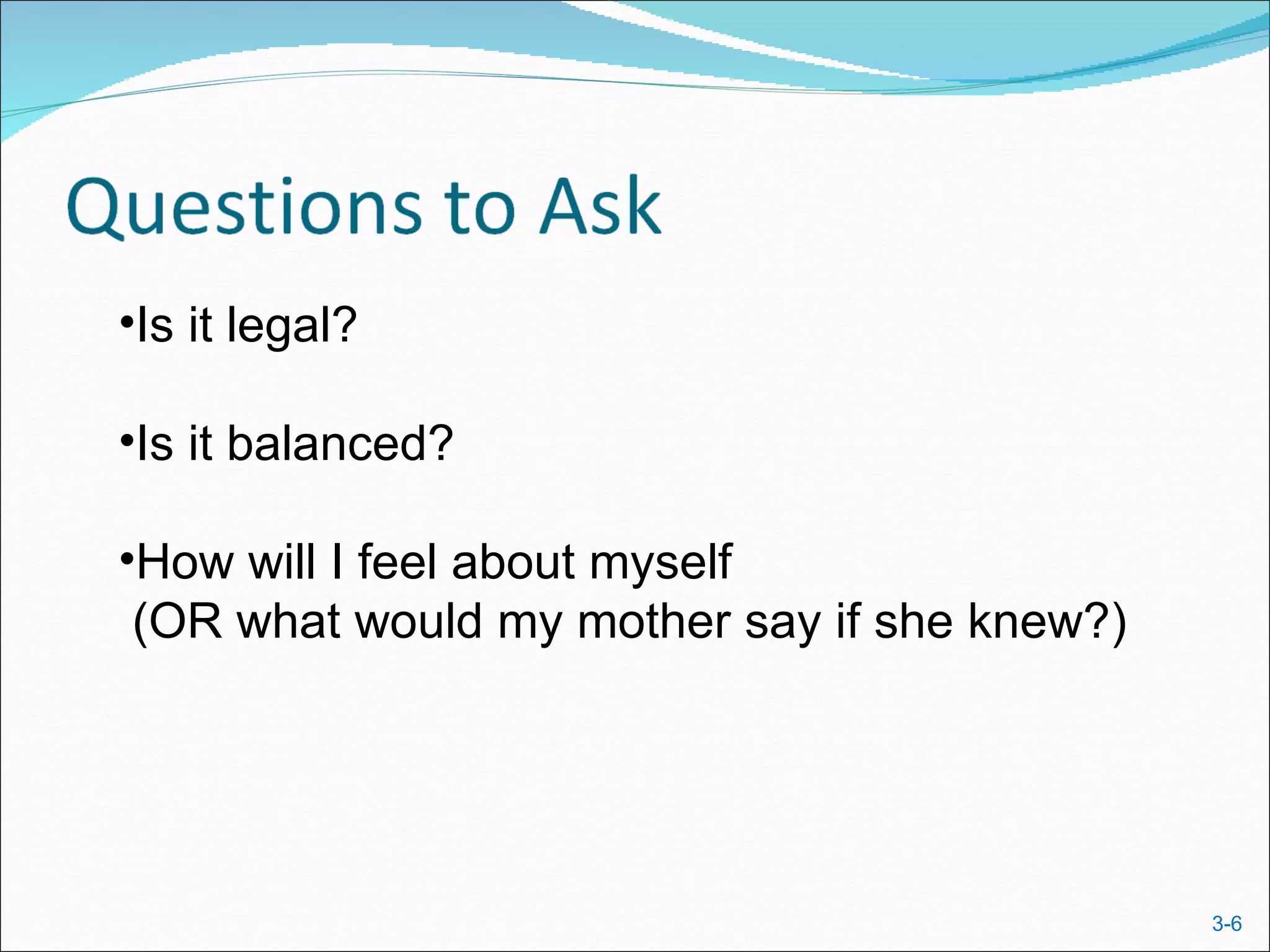 Questions to Ask

•Is it legal?

•Is it balanced?

•How will I feel about myself (OR what would my mother say if she knew?)

3-6